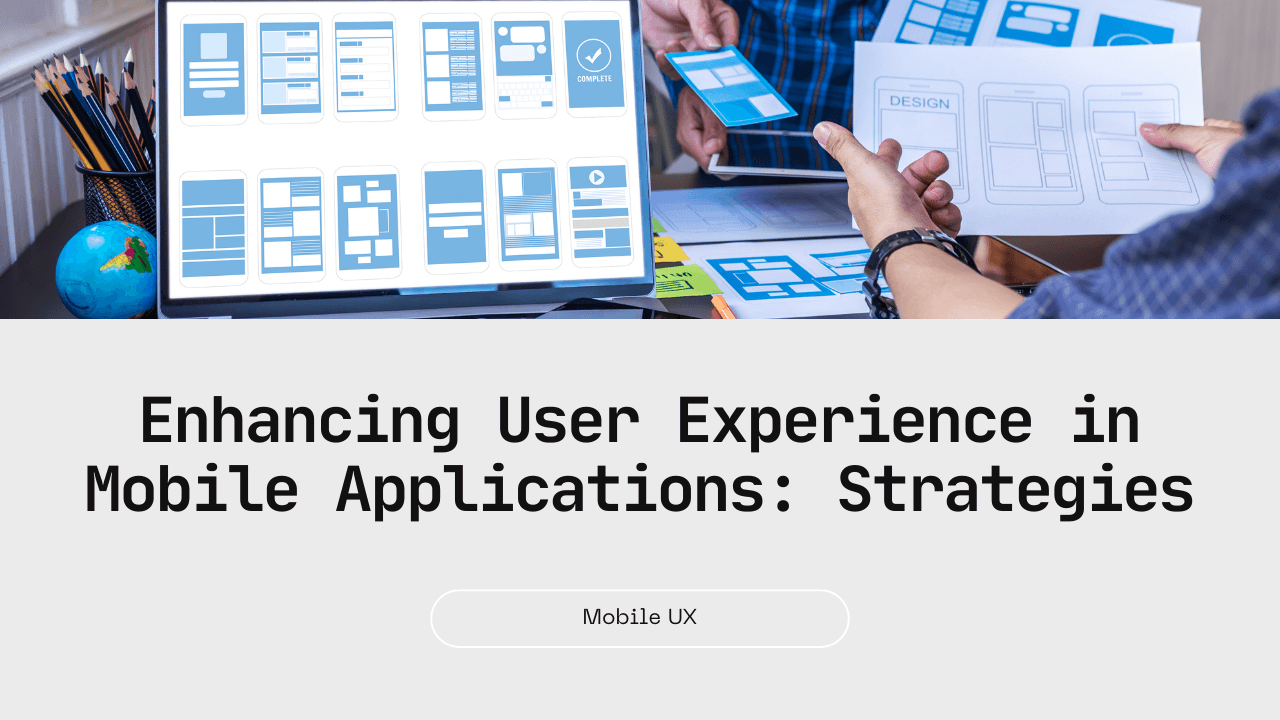 COMPLETE

DESIGN

Enhancing User Experience in Mobile Applications: Strategies

Mobile UX